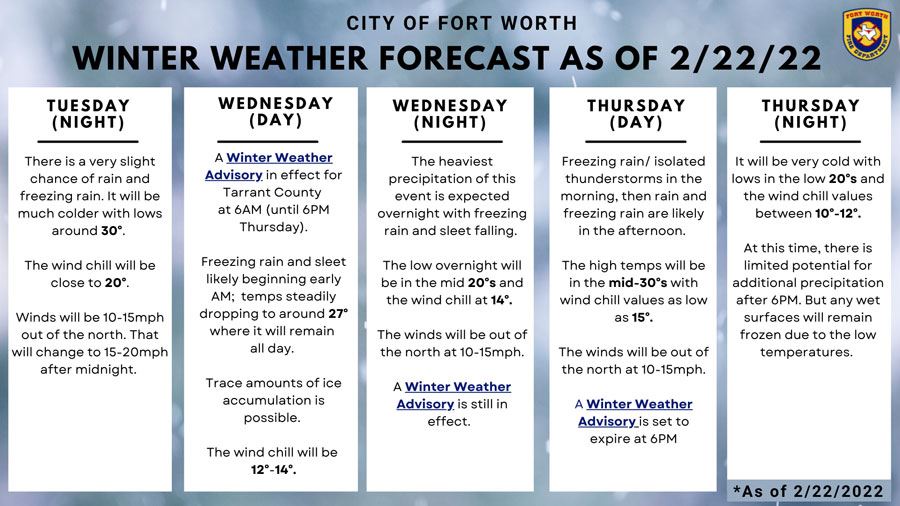 CITY OF FORT WORTH

WINTER WEATHER FORECAST AS OF 2/22/22

FORT WORTH FIRE DEPARTMENT

TUESDAY (NIGHT)

There is a very slight chance of rain and freezing rain. It will be much colder with lows around 30°.

The wind chill will be close to 20°.

Winds will be 10-15mph out of the north. That will change to 15-20mph after midnight.

WEDNESDAY (DAY)

A Winter Weather Advisory in effect for Tarrant County at 6AM (until 6PM Thursday).

Freezing rain and sleet likely beginning early AM; temps steadily dropping to around 27° where it will remain all day.

Trace amounts of ice accumulation is possible.

The wind chill will be 12°-14°.

WEDNESDAY (NIGHT)

The heaviest precipitation of this event is expected overnight with freezing rain and sleet falling.

The low overnight will be in the mid 20°s and the wind chill at 14°.

The winds will be out of the north at 10-15mph.

A Winter Weather Advisory is still in effect.

THURSDAY (DAY)

Freezing rain/ isolated thunderstorms in the morning, then rain and freezing rain are likely in the afternoon.

The high temps will be in the mid-30°s with wind chill values as low as 15°.

The winds will be out of the north at 10-15mph.

A Winter Weather Advisory is set to expire at 6PM

THURSDAY (NIGHT)

It will be very cold with lows in the low 20°s and the wind chill values between 10°-12°.

At this time, there is limited potential for additional precipitation after 6PM. But any wet surfaces will remain frozen due to the low temperatures.

*As of 2/22/2022